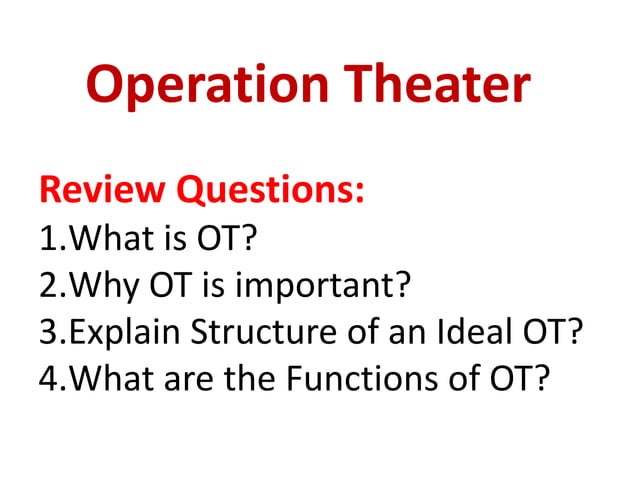 Operation Theater

Review Questions:
1.What is OT?
2.Why OT is important?
3.Explain Structure of an Ideal OT?
4.What are the Functions of OT?